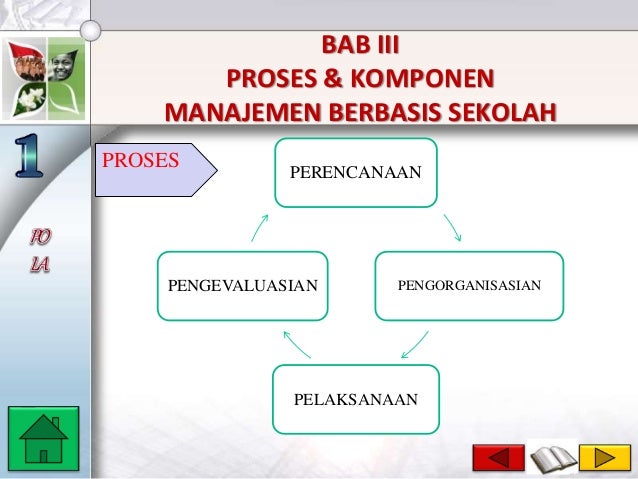 BAB III
PROSES & KOMPONEN
MANAJEMEN BERBASIS SEKOLAH

1

PO
LA

PROSES

PERENCANAAN

PENGORGANISASIAN

PELAKSANAAN

PENGEVALUASIAN